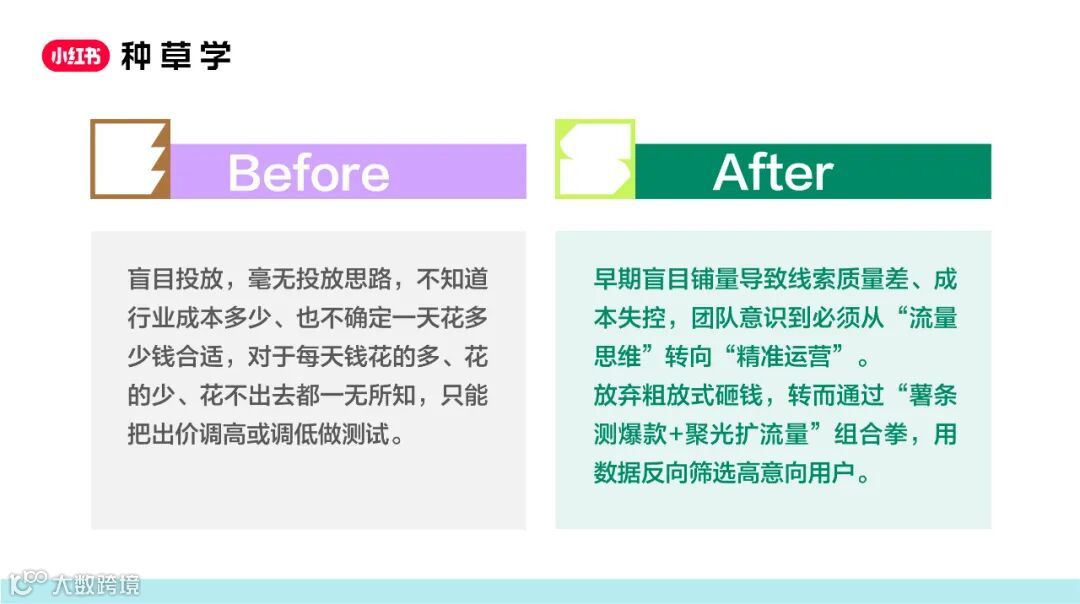 小红书 种草学

Before

盲目投放，毫无投放思路，不知道行业成本多少、也不确定一天花多少钱合适，对于每天钱花的多、花的少、花不出去都一无所知，只能把出价调高或调低做测试。

After

早期盲目铺量导致线索质量差、成本失控，团队意识到必须从“流量思维”转向“精准运营”。
放弃粗放式砸钱，转而通过“薯条测爆款+聚光扩流量”组合拳，用数据反向筛选高意向用户。

大数跨境